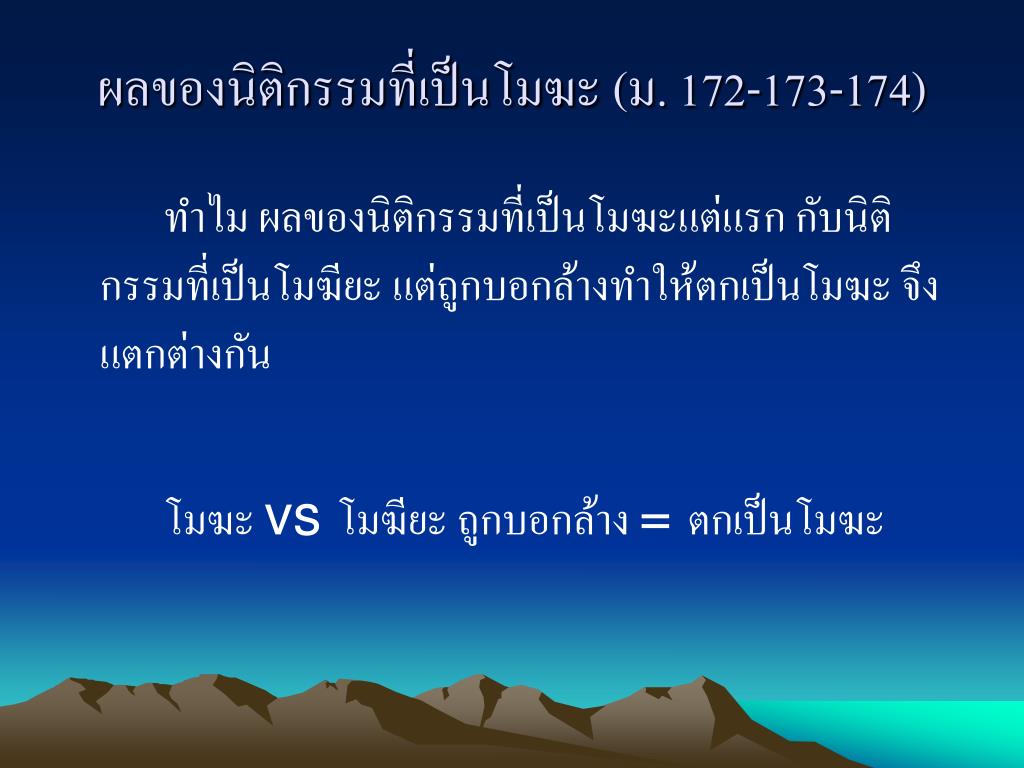 ผลของนิติกรรมที่เป็นโมฆะ (ม. 172-173-174)

ทำไม ผลของนิติกรรมที่เป็นโมฆะแต่แรก กับนิติกรรมที่เป็นโมฆียะ แต่ถูกบอกล้างทำให้ตกเป็นโมฆะ จึงแตกต่างกัน

โมฆะ VS โมฆียะ ถูกบอกล้าง = ตกเป็นโมฆะ